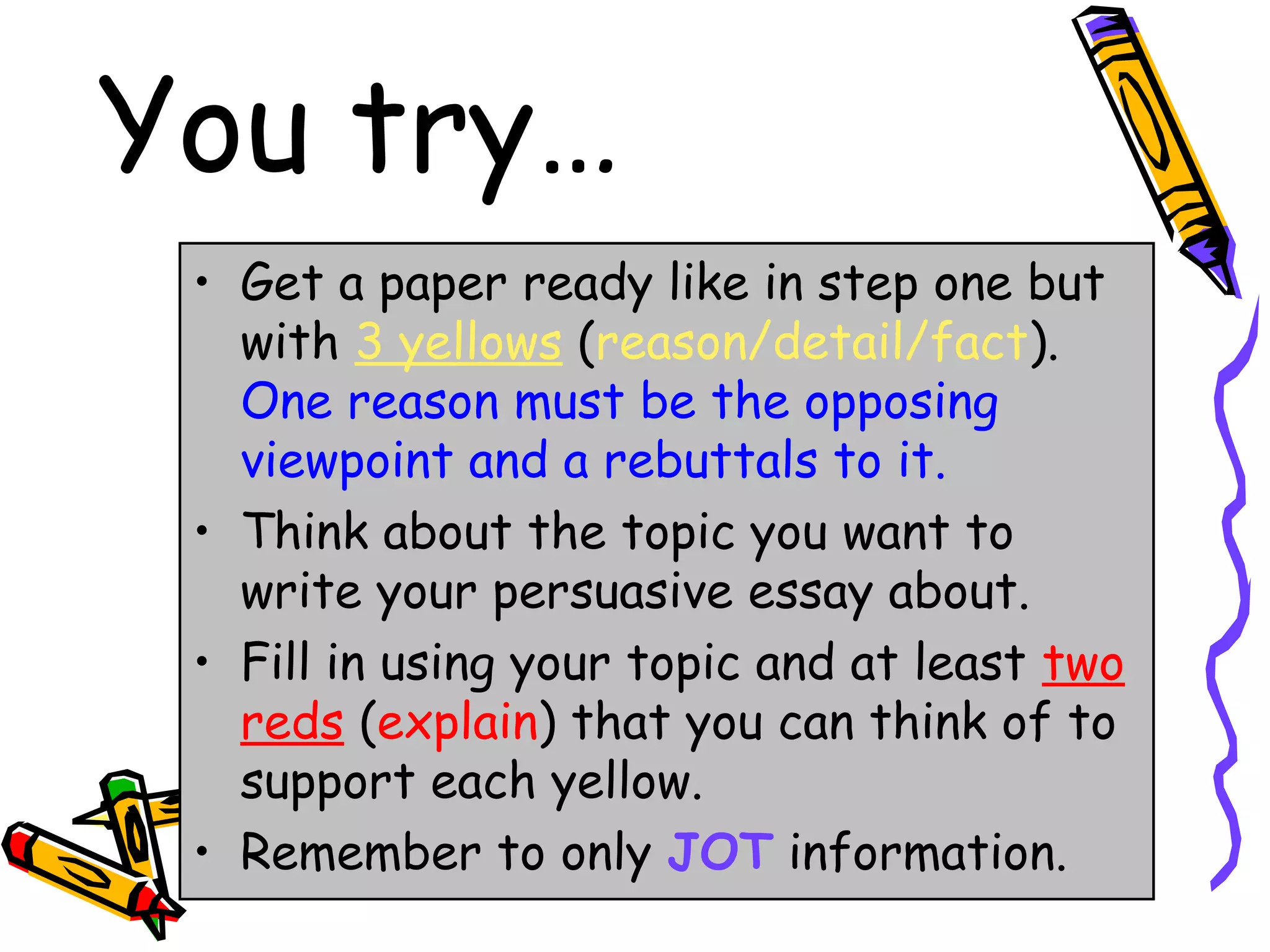 You try…

• Get a paper ready like in step one but with 3 yellows (reason/detail/fact). One reason must be the opposing viewpoint and a rebuttals to it.
• Think about the topic you want to write your persuasive essay about.
• Fill in using your topic and at least two reds (explain) that you can think of to support each yellow.
• Remember to only JOT information.